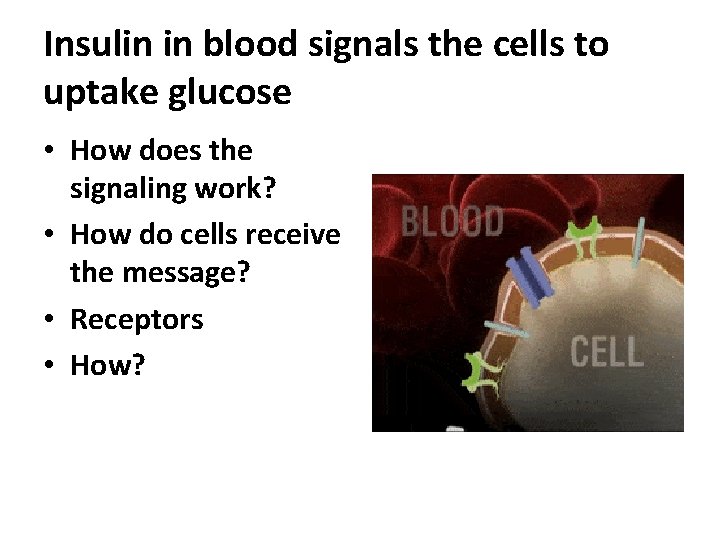 Insulin in blood signals the cells to uptake glucose

• How does the signaling work?
• How do cells receive the message?
• Receptors
• How?

BLOOD

CELL